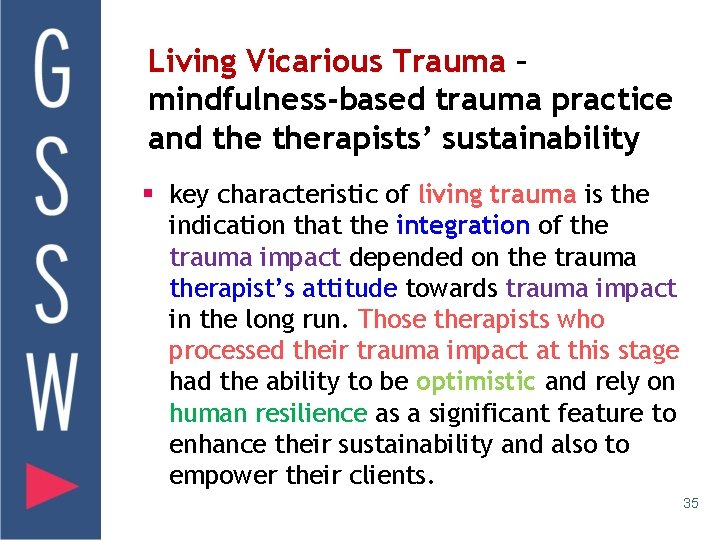 GSSW

Living Vicarious Trauma – mindfulness-based trauma practice and the therapists' sustainability

▪ key characteristic of living trauma is the indication that the integration of the trauma impact depended on the trauma therapist's attitude towards trauma impact in the long run. Those therapists who processed their trauma impact at this stage had the ability to be optimistic and rely on human resilience as a significant feature to enhance their sustainability and also to empower their clients.

35